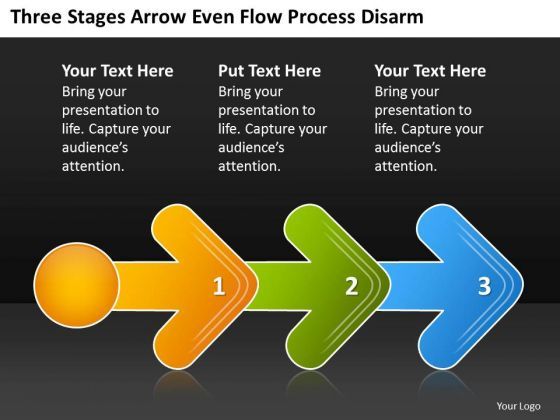 Three Stages Arrow Even Flow Process Disarm

Your Text Here
Bring your presentation to life. Capture your audience's attention.

Put Text Here
Bring your presentation to life. Capture your audience's attention.

Your Text Here
Bring your presentation to life. Capture your audience's attention.

1

2

3

Your Logo